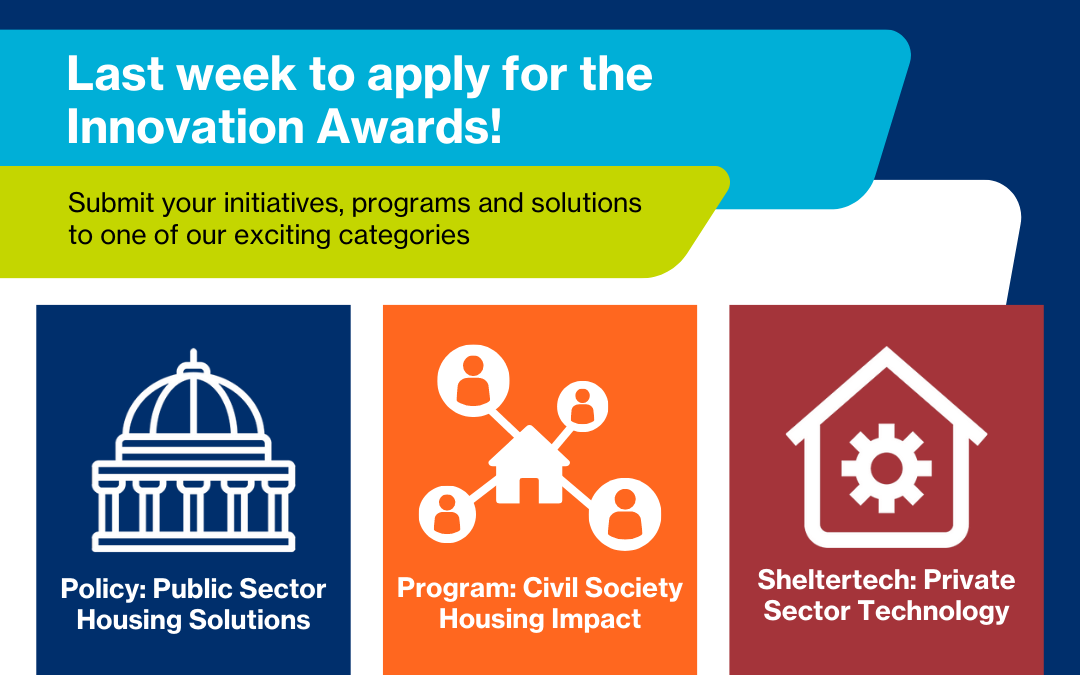 Last week to apply for the Innovation Awards!

Submit your initiatives, programs and solutions to one of our exciting categories

Policy: Public Sector Housing Solutions

Program: Civil Society Housing Impact

Sheltertech: Private Sector Technology